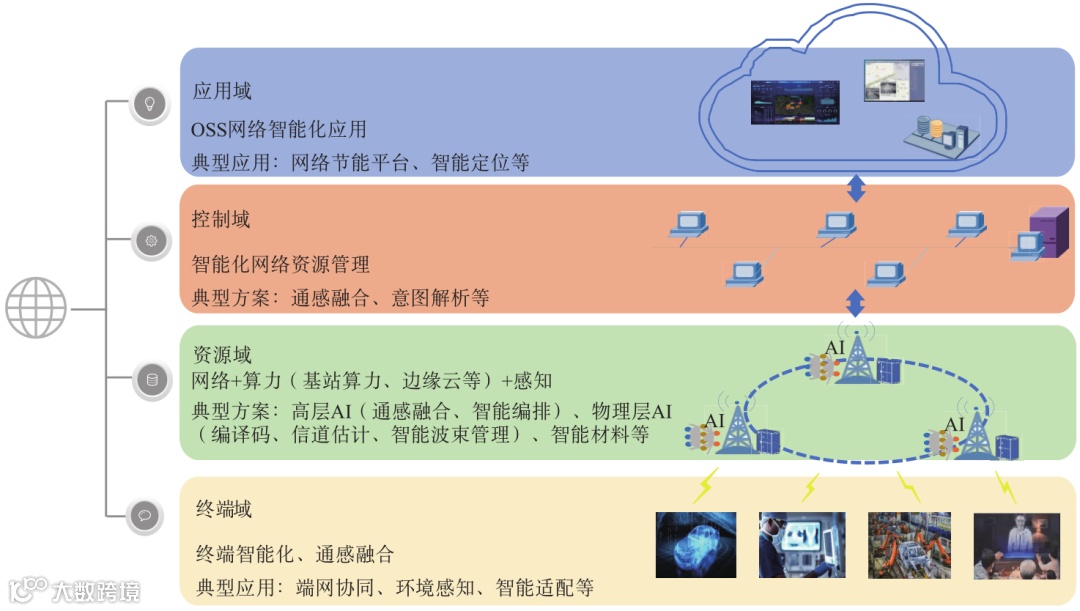 应用域
OSS网络智能化应用
典型应用：网络节能平台、智能定位等

控制域
智能化网络资源管理
典型方案：通感融合、意图解析等

资源域
网络+算力（基站算力、边缘云等）+感知
典型方案：高层AI（通感融合、智能编排）、物理层AI（编译码、信道估计、智能波束管理）、智能材料等

AI
AI
AI

终端域
终端智能化、通感融合
典型应用：端网协同、环境感知、智能适配等

大数跨境